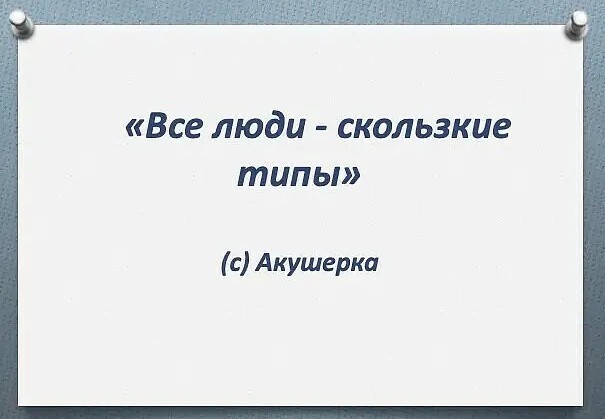 «Все люди - скользкие типы»

(с) Акушерка